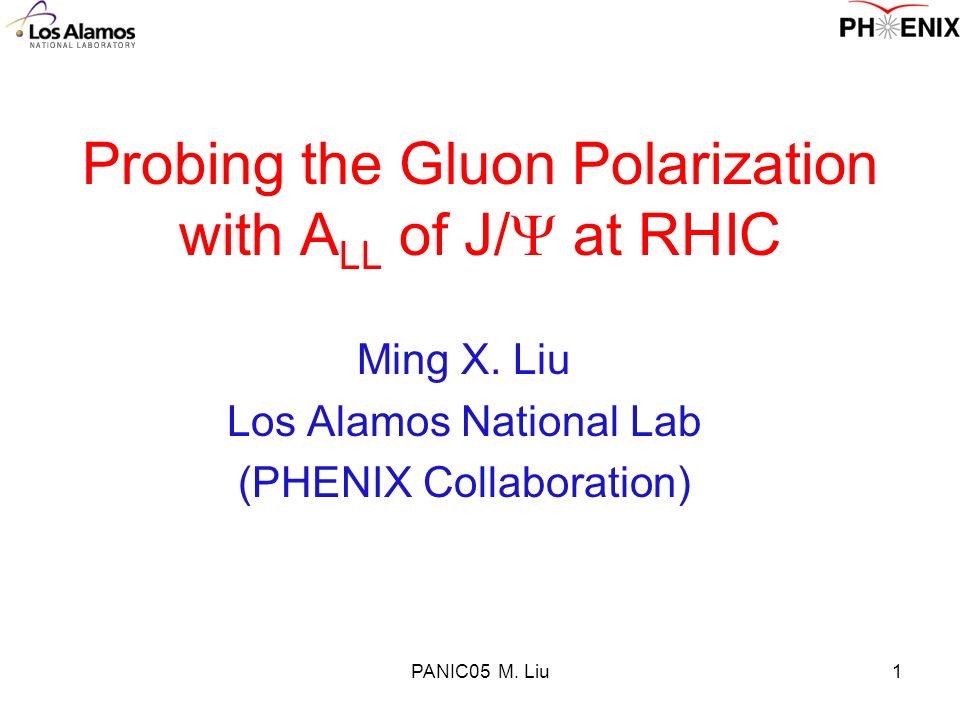 Los Alamos
NATIONAL LABORATORY

PHENIX

Probing the Gluon Polarization with $A_{LL}$ of J/$\Psi$ at RHIC

Ming X. Liu
Los Alamos National Lab
(PHENIX Collaboration)

PANIC05 M. Liu

1